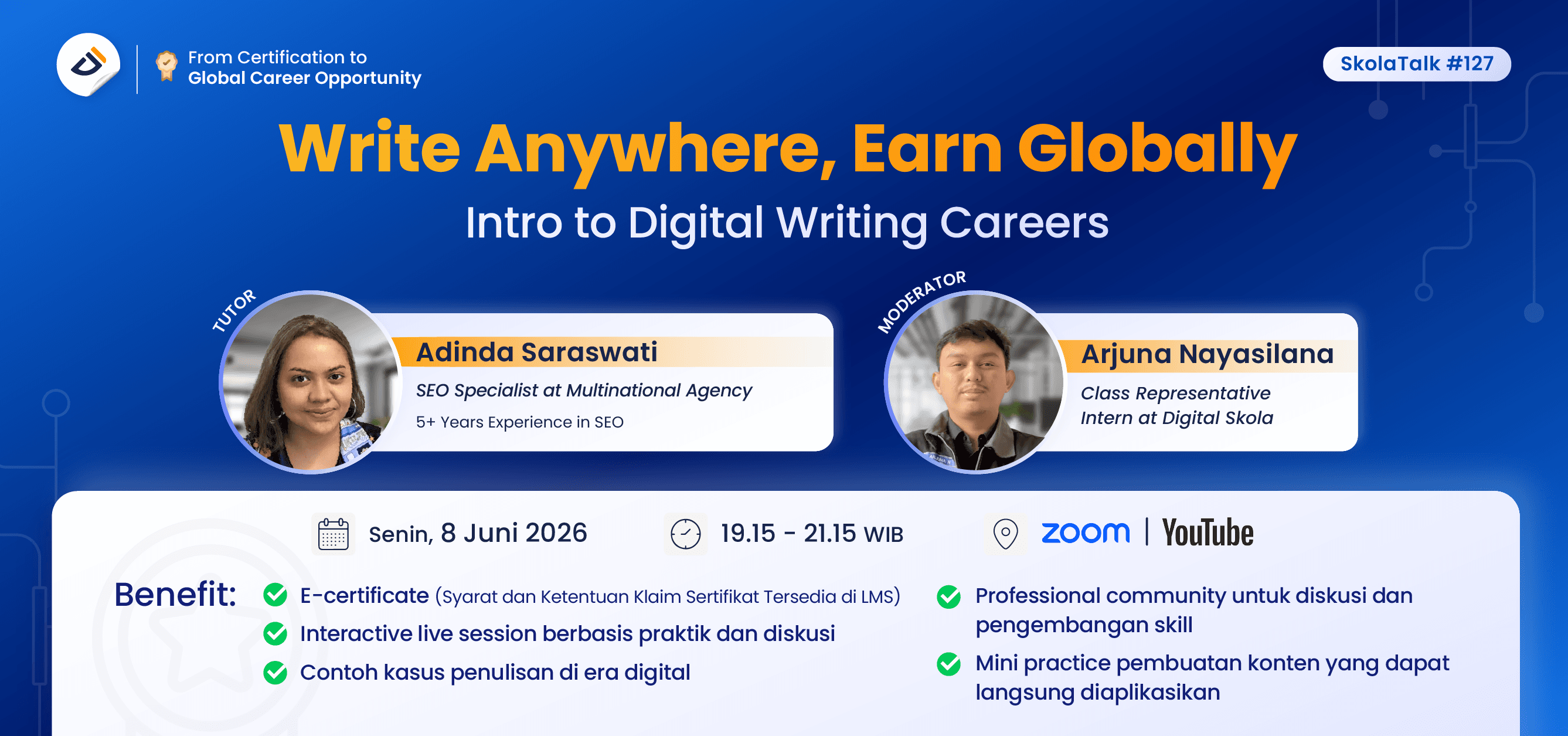 From Certification to
Global Career Opportunity

SkolaTalk #127

Write Anywhere, Earn Globally

Intro to Digital Writing Careers

TUTOR

Adinda Saraswati

SEO Specialist at Multinational Agency

5+ Years Experience in SEO

MODERATOR

Arjuna Nayasilana

Class Representative Intern at Digital Skola

Senin, 8 Juni 2026

19.15 - 21.15 WIB

zoom | YouTube

Benefit:

E-certificate (Syarat dan Ketentuan Klaim Sertifikat Tersedia di LMS)

Interactive live session berbasis praktik dan diskusi

Contoh kasus penulisan di era digital

Professional community untuk diskusi dan pengembangan skill

Mini practice pembuatan konten yang dapat langsung diaplikasikan